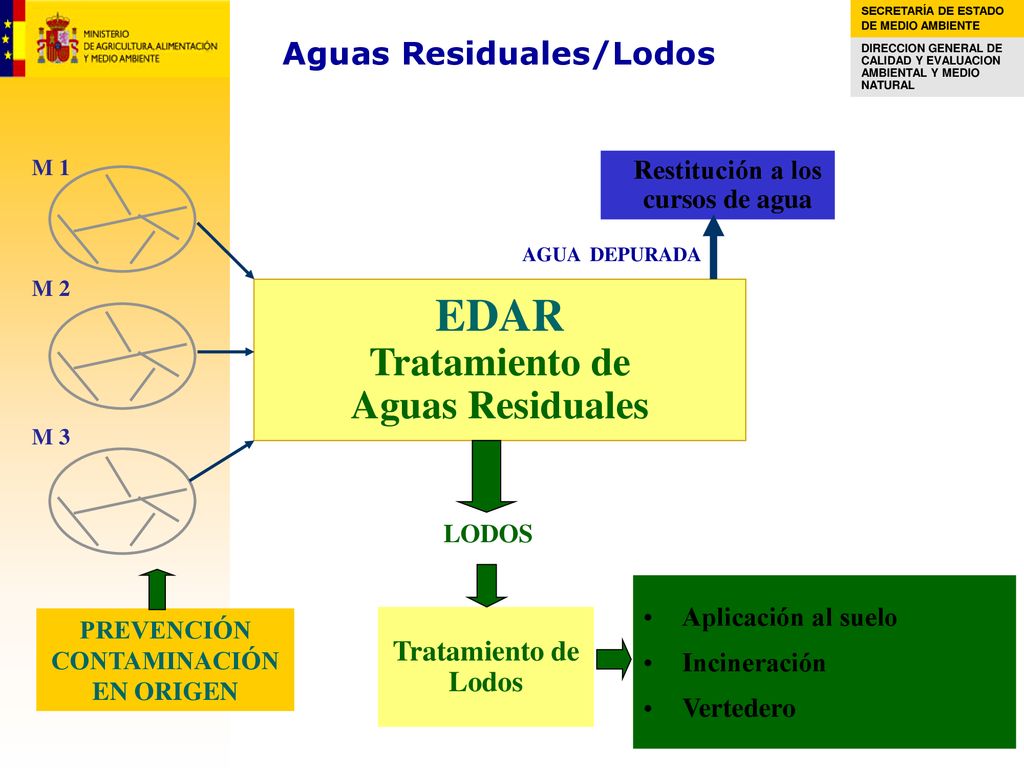 MINISTERIO
DE AGRICULTURA, ALIMENTACIÓN
Y MEDIO AMBIENTE

Aguas Residuales/Lodos

SECRETARÍA DE ESTADO DE MEDIO AMBIENTE

DIRECCION GENERAL DE CALIDAD Y EVALUACION AMBIENTAL Y MEDIO NATURAL

M 1

M 2

M 3

Restitución a los cursos de agua

AGUA DEPURADA

EDAR
Tratamiento de
Aguas Residuales

LODOS

PREVENCIÓN CONTAMINACIÓN EN ORIGEN

Tratamiento de Lodos

• Aplicación al suelo
• Incineración
• Vertedero